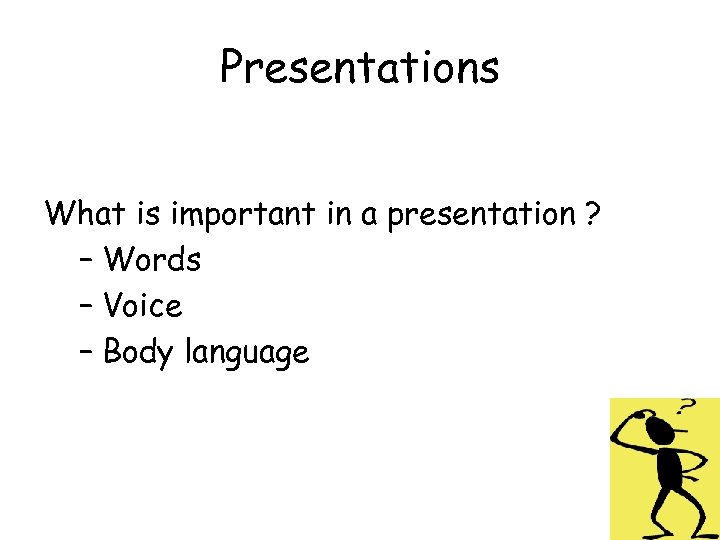 Presentations

What is important in a presentation ?
– Words
– Voice
– Body language

?